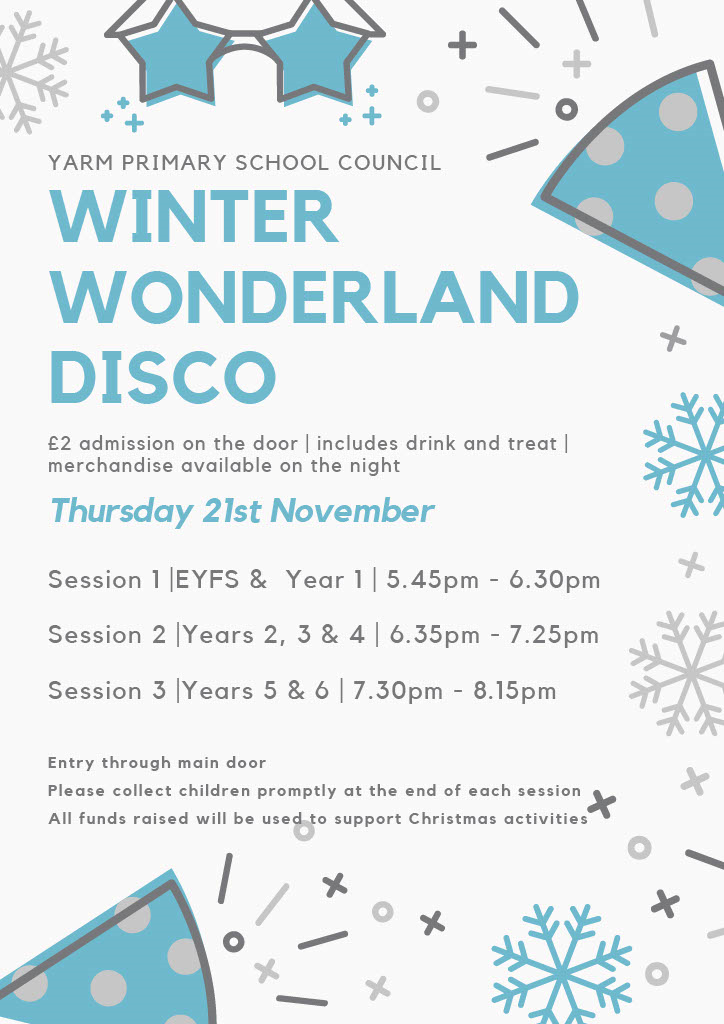 YARM PRIMARY SCHOOL COUNCIL

WINTER WONDERLAND DISCO

£2 admission on the door | includes drink and treat | merchandise available on the night

Thursday 21st November

Session 1 |EYFS & Year 1 | 5.45pm - 6.30pm

Session 2 |Years 2, 3 & 4 | 6.35pm - 7.25pm

Session 3 |Years 5 & 6 | 7.30pm - 8.15pm

Entry through main door

Please collect children promptly at the end of each session

All funds raised will be used to support Christmas activities